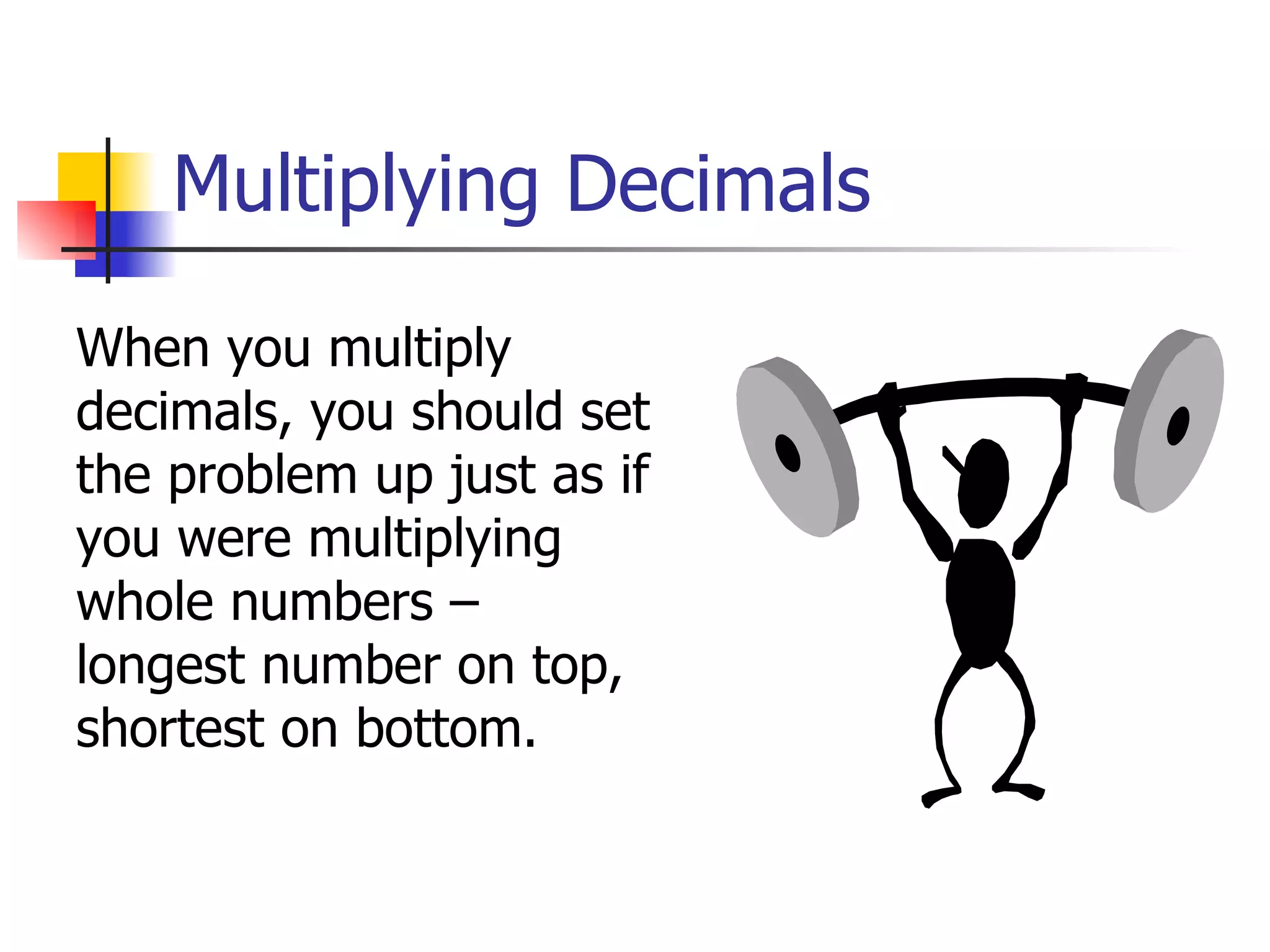 Multiplying Decimals

When you multiply decimals, you should set the problem up just as if you were multiplying whole numbers – longest number on top, shortest on bottom.